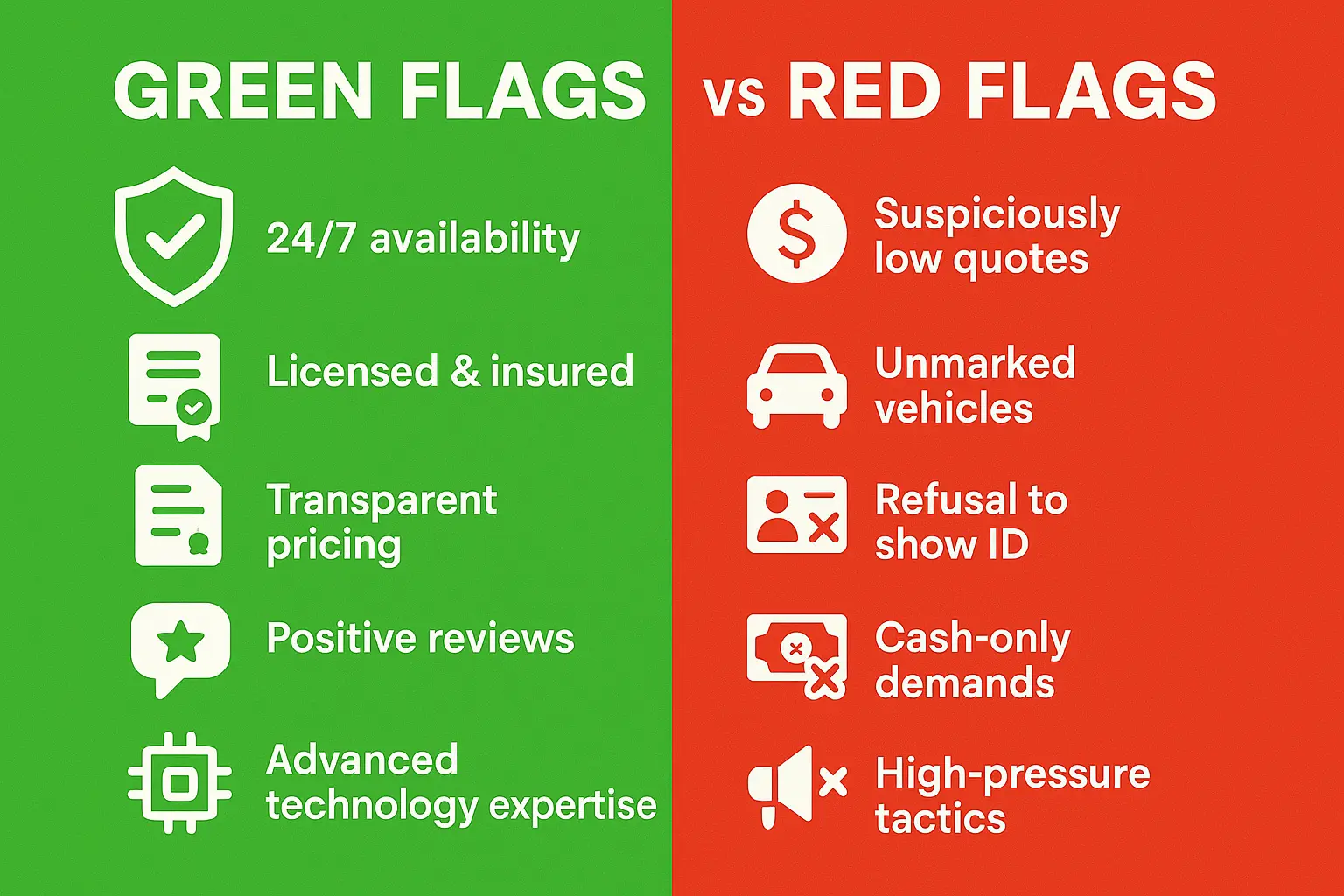 GREEN FLAGS vs RED FLAGS

24/7 availability

Licensed & insured

Transparent pricing

Positive reviews

Advanced technology expertise

Suspiciously low quotes

Unmarked vehicles

Refusal to show ID

Cash-only demands

High-pressure tactics